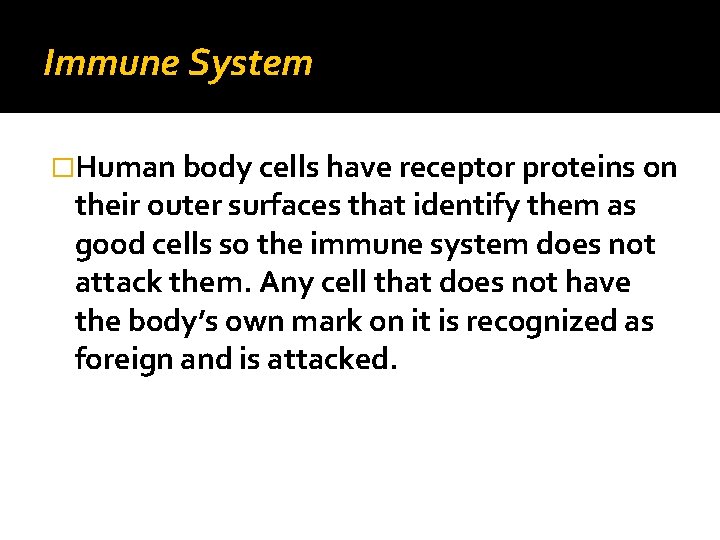 Immune System

□Human body cells have receptor proteins on their outer surfaces that identify them as good cells so the immune system does not attack them. Any cell that does not have the body's own mark on it is recognized as foreign and is attacked.